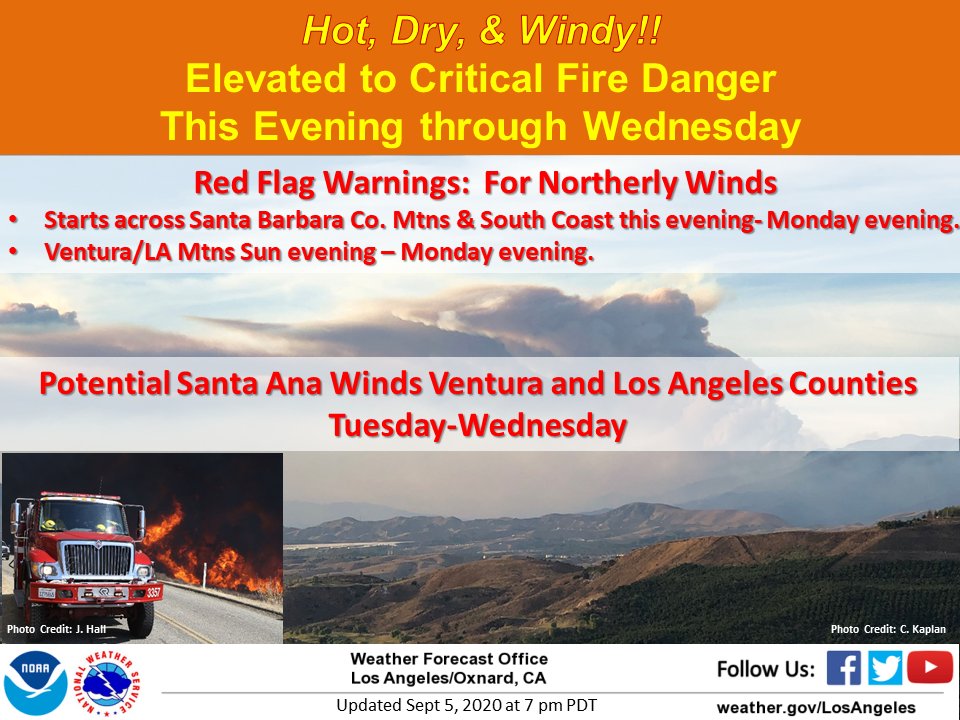 Hot, Dry, & Windy!!
Elevated to Critical Fire Danger
This Evening through Wednesday

Red Flag Warnings: For Northerly Winds
• Starts across Santa Barbara Co. Mtns & South Coast this evening- Monday evening.
• Ventura/LA Mtns Sun evening – Monday evening.

Potential Santa Ana Winds Ventura and Los Angeles Counties
Tuesday-Wednesday

3357

Photo Credit: J. Hall

Photo Credit: C. Kaplan

NOAA

NATIONAL WEATHER SERVICE

Weather Forecast Office
Los Angeles/Oxnard, CA

Updated Sept 5, 2020 at 7 pm PDT

Follow Us:

weather.gov/LosAngeles